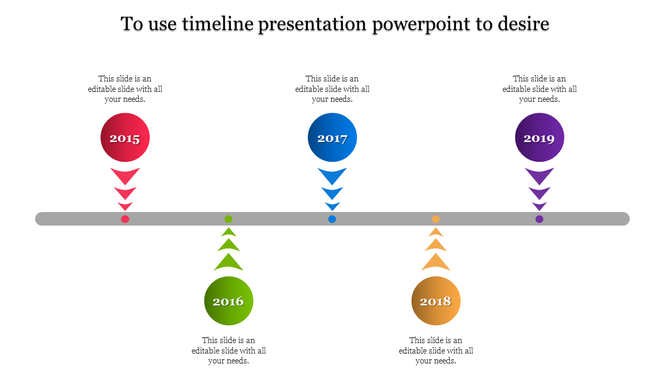 To use timeline presentation powerpoint to desire

This slide is an editable slide with all your needs.

2015

This slide is an editable slide with all your needs.

2017

This slide is an editable slide with all your needs.

2019

2016

This slide is an editable slide with all your needs.

2018

This slide is an editable slide with all your needs.